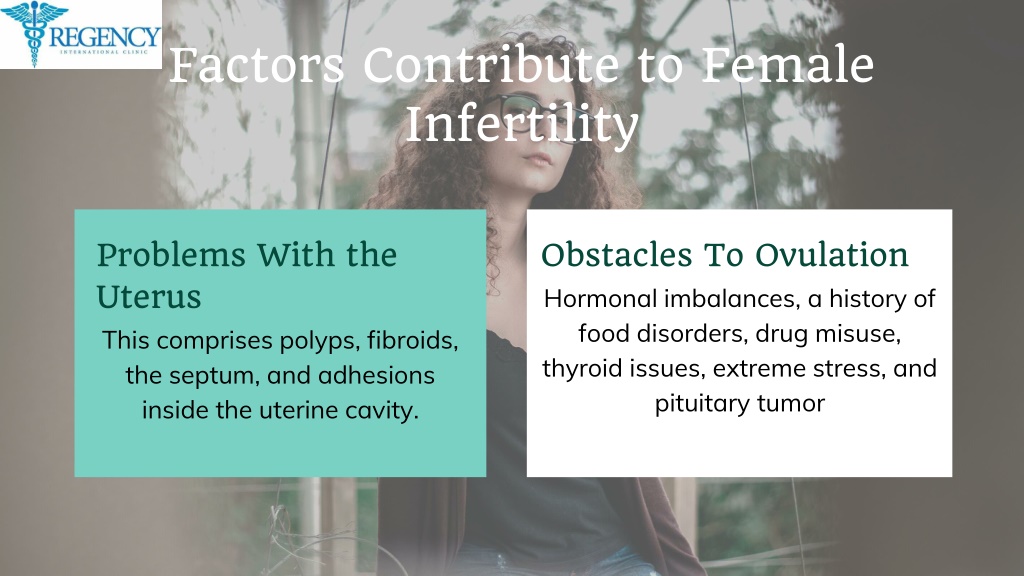 REGENCY
INTERNATIONAL CLINIC

Factors Contribute to Female Infertility

Problems With the Uterus

This comprises polyps, fibroids, the septum, and adhesions inside the uterine cavity.

Obstacles To Ovulation

Hormonal imbalances, a history of food disorders, drug misuse, thyroid issues, extreme stress, and pituitary tumor